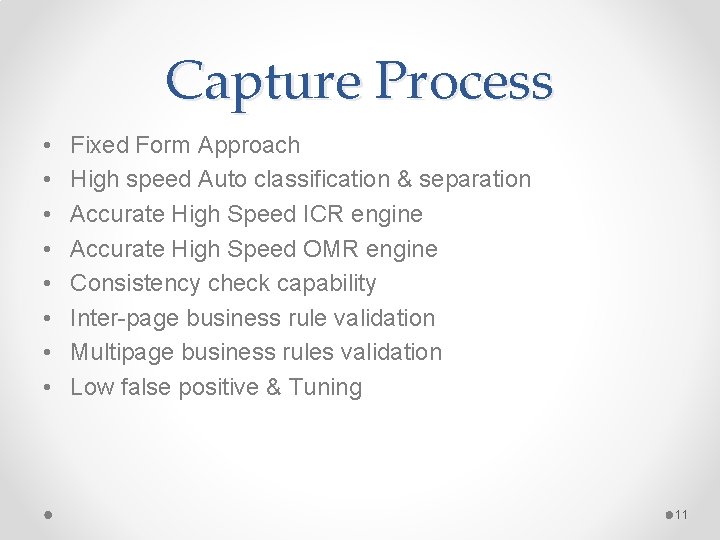 Capture Process

• Fixed Form Approach
• High speed Auto classification & separation
• Accurate High Speed ICR engine
• Accurate High Speed OMR engine
• Consistency check capability
• Inter-page business rule validation
• Multipage business rules validation
• Low false positive & Tuning

11